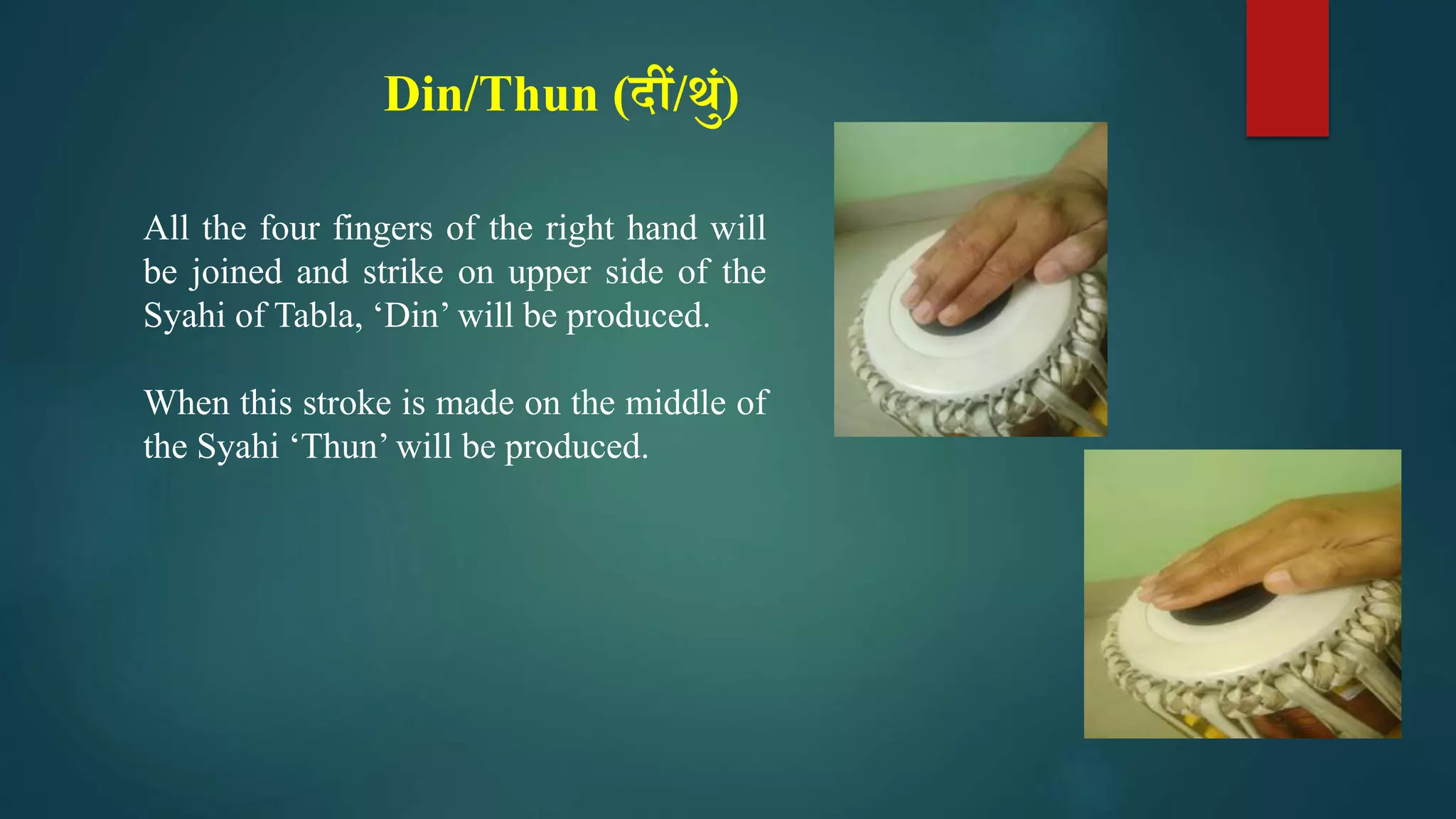 Din/Thun (दीं/थुं)

All the four fingers of the right hand will be joined and strike on upper side of the Syahi of Tabla, ‘Din’ will be produced.

When this stroke is made on the middle of the Syahi ‘Thun’ will be produced.